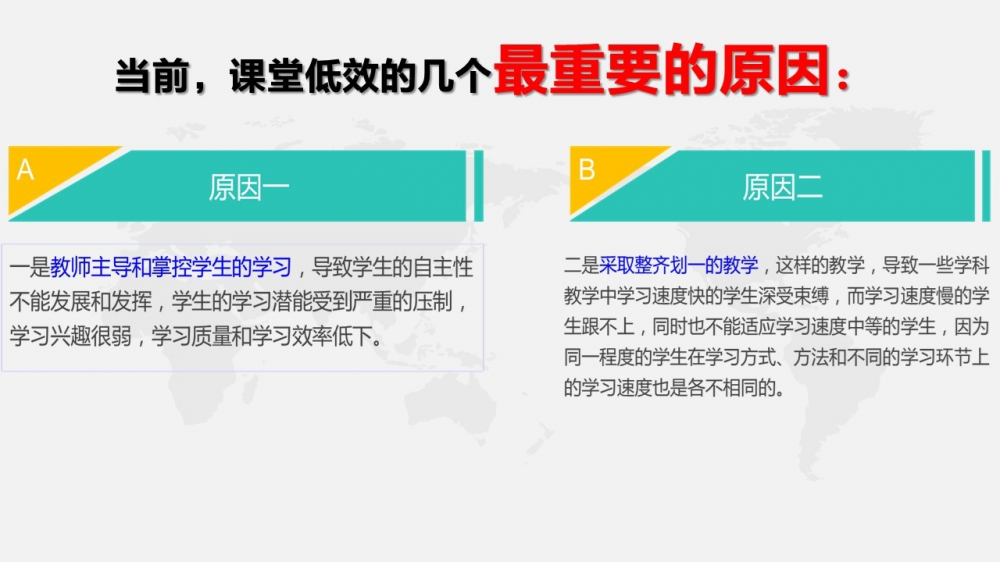 当前，课堂低效的几个最重要的原因：

A

原因一

一是教师主导和掌控学生的学习，导致学生的自主性不能发展和发挥，学生的学习潜能受到严重的压制，学习兴趣很弱，学习质量和学习效率低下。

B

原因二

二是采取整齐划一的教学，这样的教学，导致一些学科教学中学习速度快的学生深受束缚，而学习速度慢的学生跟不上，同时也不能适应学习速度中等的学生，因为同一程度的学生在学习方式、方法和不同的学习环节上的学习速度也是各不相同的。